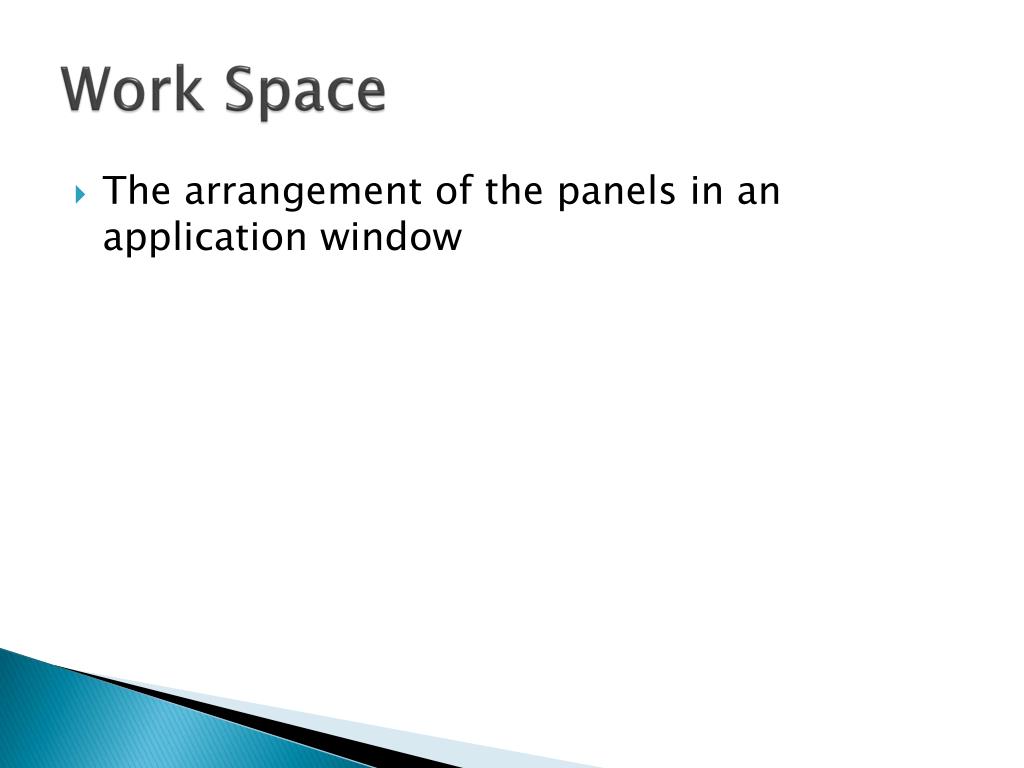 Work Space

The arrangement of the panels in an application window